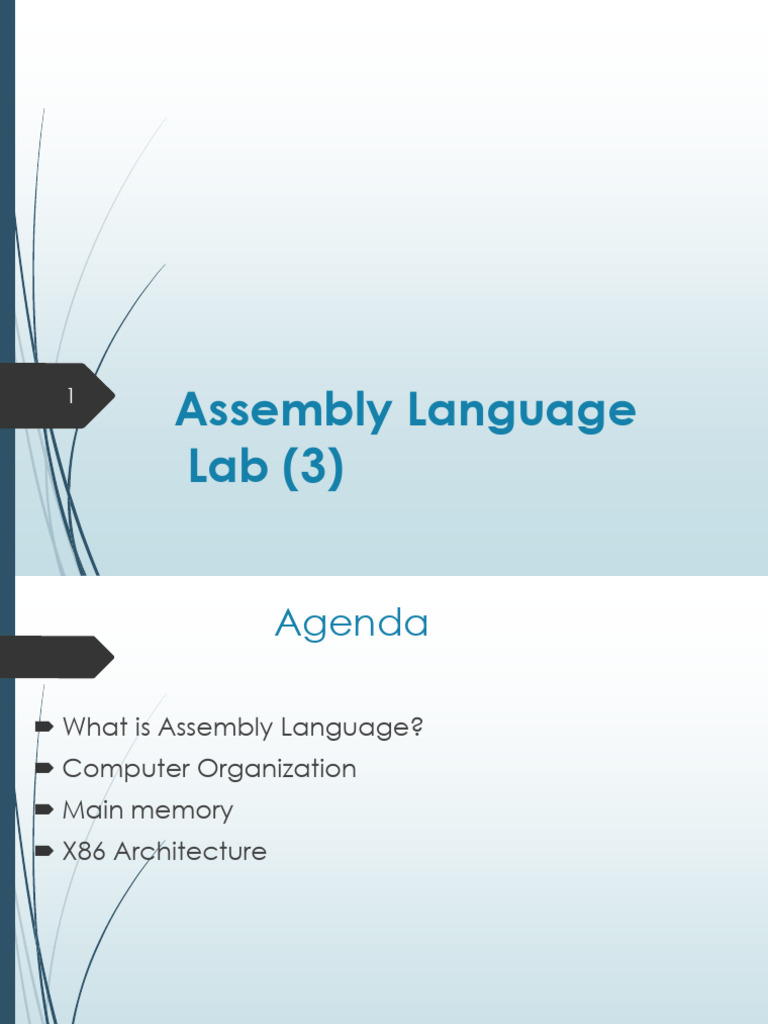 1

Assembly Language
Lab (3)

Agenda

What is Assembly Language?
Computer Organization
Main memory
X86 Architecture